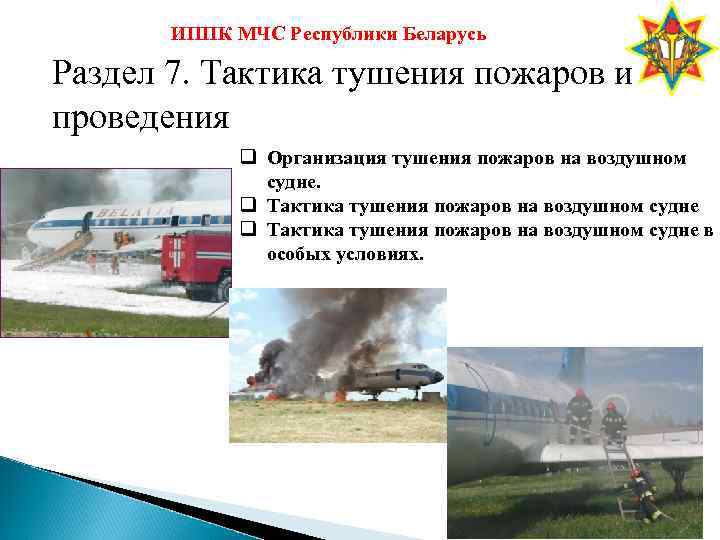 ИППК МЧС Республики Беларусь

Раздел 7. Тактика тушения пожаров и проведения

❑ Организация тушения пожаров на воздушном судне.
❑ Тактика тушения пожаров на воздушном судне
❑ Тактика тушения пожаров на воздушном судне в особых условиях.

BELAVIA